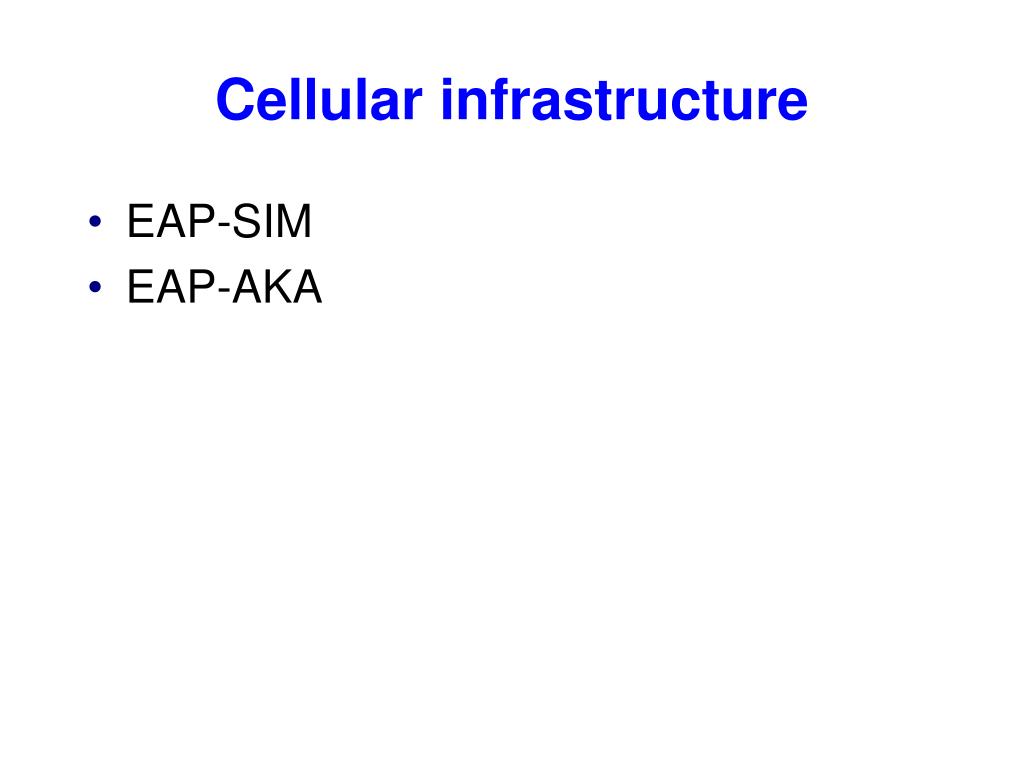 Cellular infrastructure

• EAP-SIM
• EAP-AKA